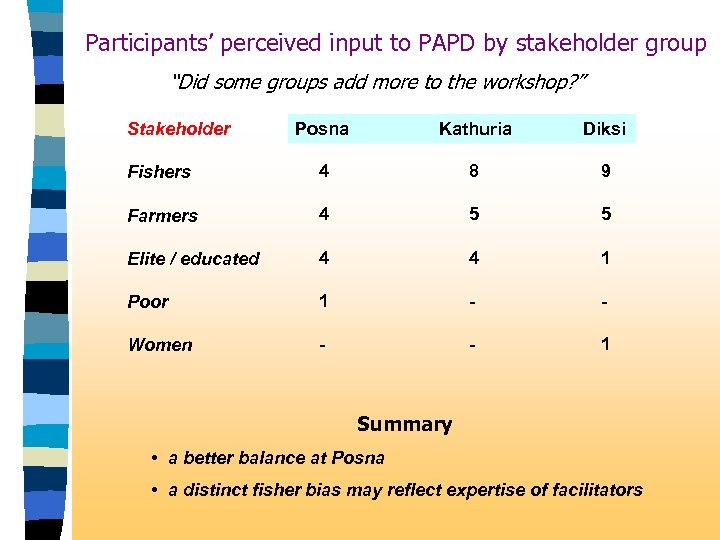 Participants' perceived input to PAPD by stakeholder group

"Did some groups add more to the workshop?"

| Stakeholder | Posna | Kathuria | Diksi |
|---|---|---|---|
| Fishers | 4 | 8 | 9 |
| Farmers | 4 | 5 | 5 |
| Elite / educated | 4 | 4 | 1 |
| Poor | 1 | - | - |
| Women | - | - | 1 |

Summary

• a better balance at Posna

• a distinct fisher bias may reflect expertise of facilitators